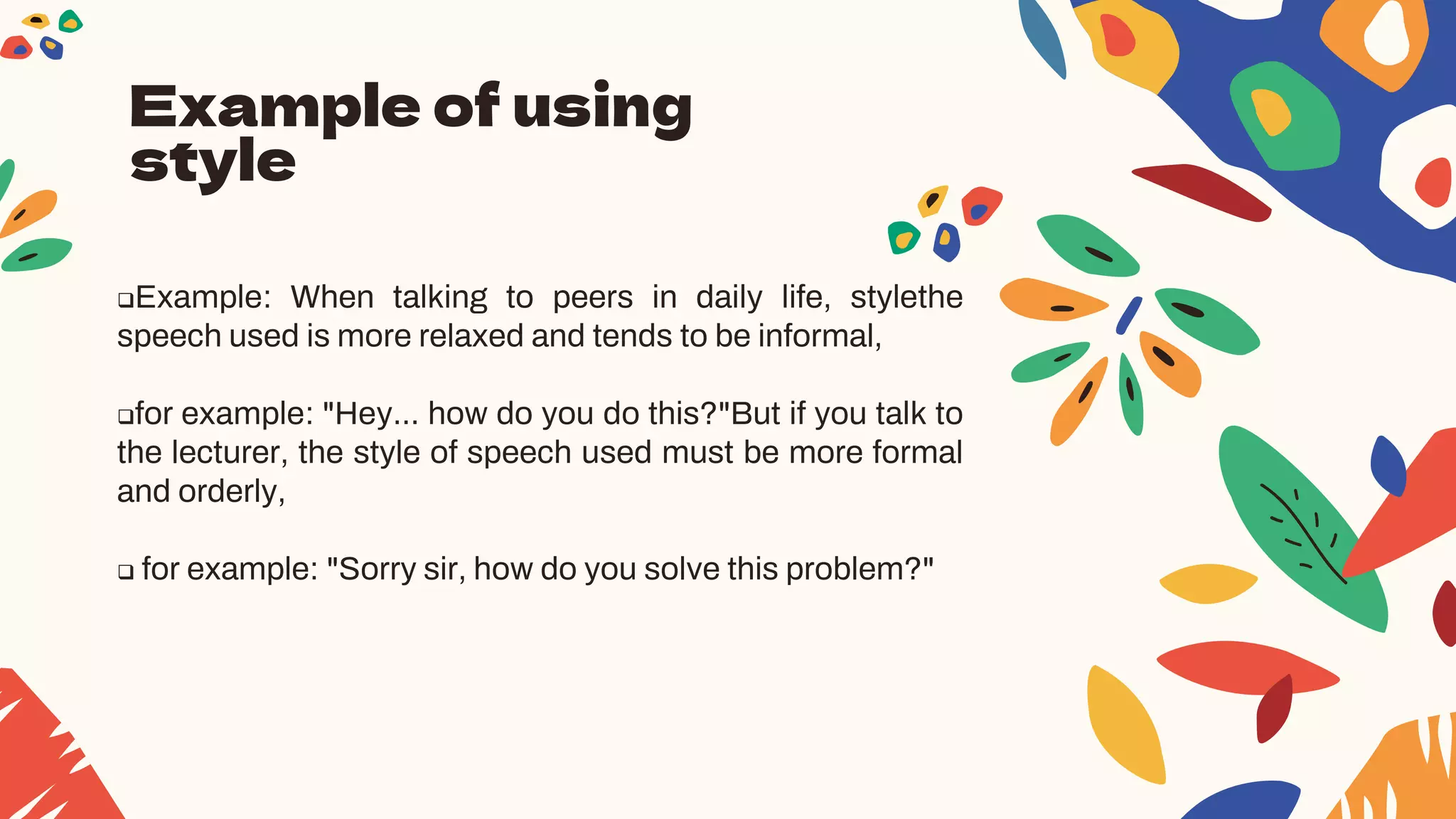 Example of using style

❑Example: When talking to peers in daily life, stylethe speech used is more relaxed and tends to be informal,

❑for example: "Hey... how do you do this?"But if you talk to the lecturer, the style of speech used must be more formal and orderly,

❑ for example: "Sorry sir, how do you solve this problem?"